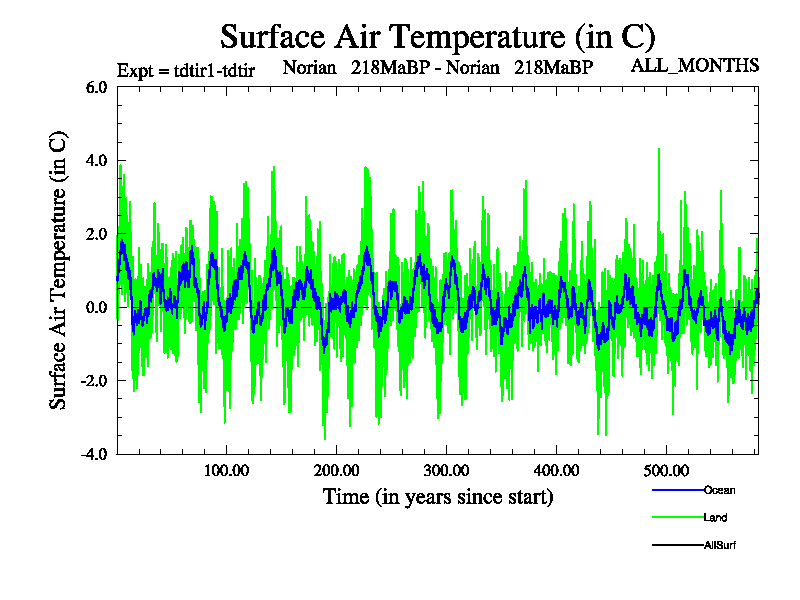 Surface Air Temperature (in C)

Expt = tdtir1-tdtir Norian 218MaBP - Norian 218MaBP ALL_MONTHS

Surface Air Temperature (in C)

6.0
4.0
2.0
0.0
-2.0
-4.0

100.00 200.00 300.00 400.00 500.00

Time (in years since start)

Ocean
Land
AllSurf